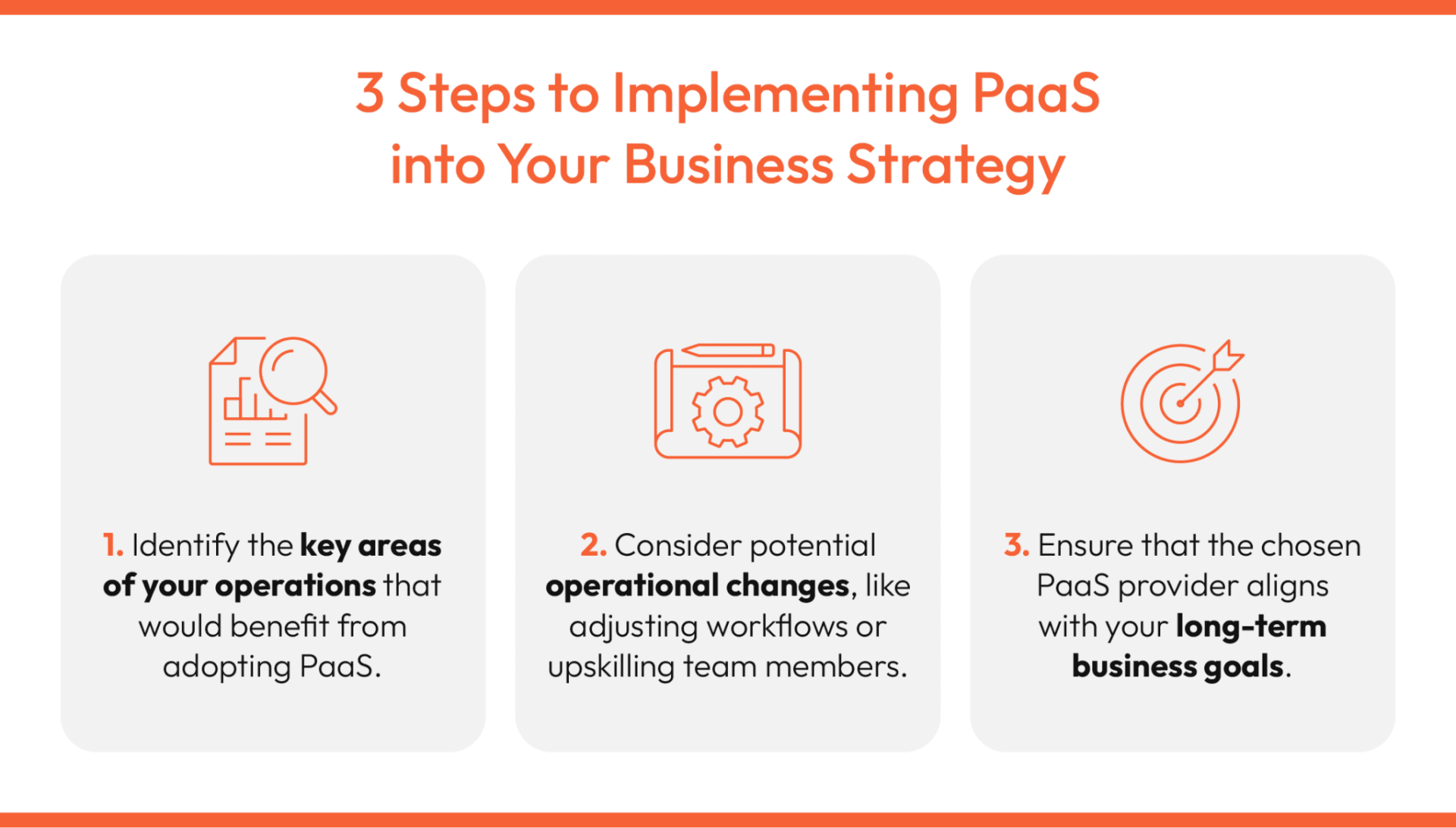 3 Steps to Implementing PaaS into Your Business Strategy

1. Identify the key areas of your operations that would benefit from adopting PaaS.

2. Consider potential operational changes, like adjusting workflows or upskilling team members.

3. Ensure that the chosen PaaS provider aligns with your long-term business goals.